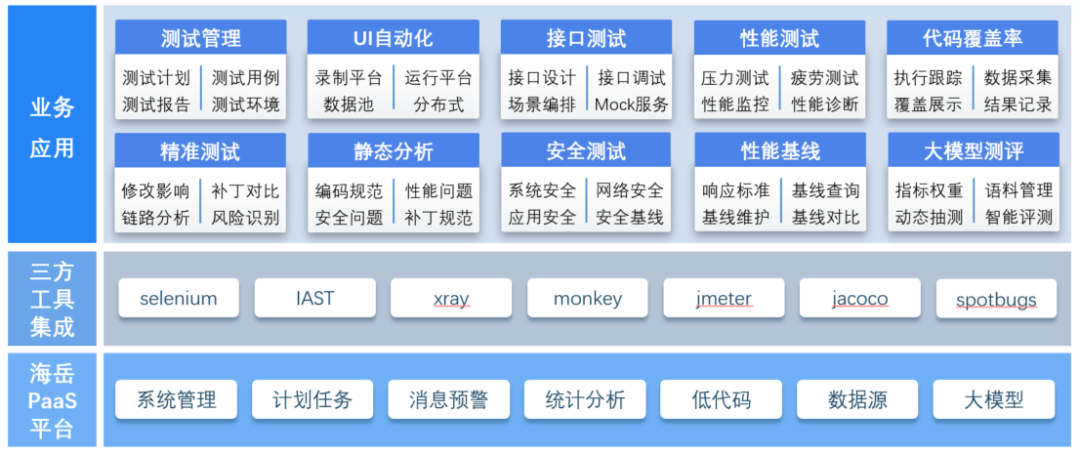 业务应用

测试管理
测试计划 测试用例
测试报告 测试环境

UI自动化
录制平台 运行平台
数据池 分布式

接口测试
接口设计 接口调试
场景编排 Mock服务

性能测试
压力测试 疲劳测试
性能监控 性能诊断

代码覆盖率
执行跟踪 数据采集
覆盖展示 结果记录

精准测试
修改影响 补丁对比
链路分析 风险识别

静态分析
编码规范 性能问题
安全问题 补丁规范

安全测试
系统安全 网络安全
应用安全 安全基线

性能基线
响应标准 基线查询
基线维护 基线对比

大模型测评
指标权重 语料管理
动态抽测 智能评测

三方工具集成

selenium
IAST
xray
monkey
jmeter
jacoco
spotbugs

海岳PaaS平台

系统管理
计划任务
消息预警
统计分析
低代码
数据源
大模型